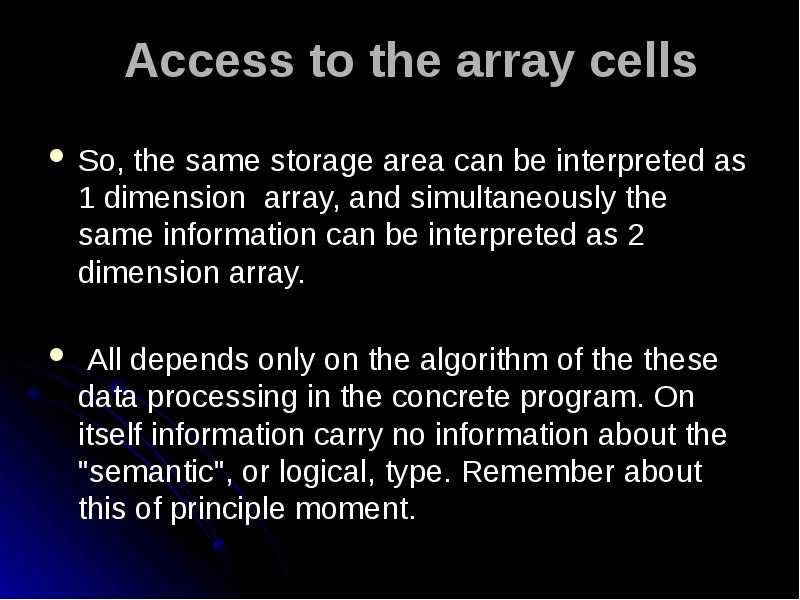 Access to the array cells

• So, the same storage area can be interpreted as 1 dimension array, and simultaneously the same information can be interpreted as 2 dimension array.

• All depends only on the algorithm of the these data processing in the concrete program. On itself information carry no information about the "semantic", or logical, type. Remember about this of principle moment.